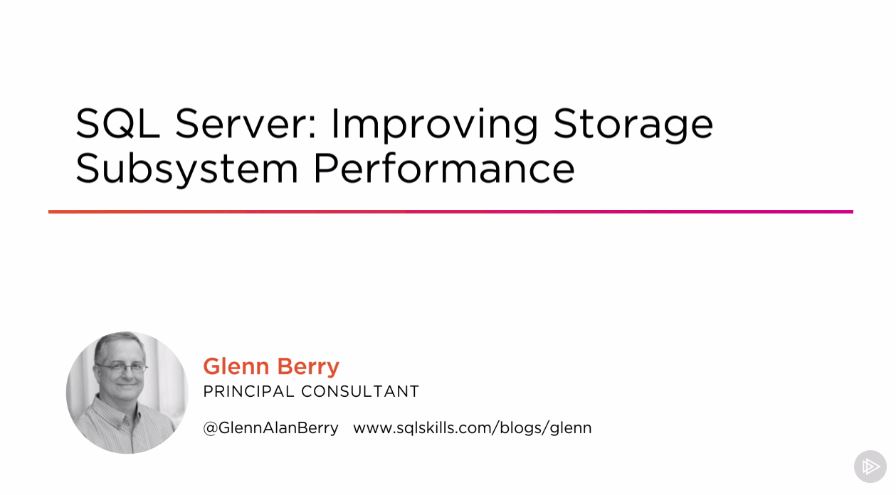 SQL Server: Improving Storage Subsystem Performance

Glenn Berry
PRINCIPAL CONSULTANT

@GlennAlanBerry www.sqlskills.com/blogs/glenn